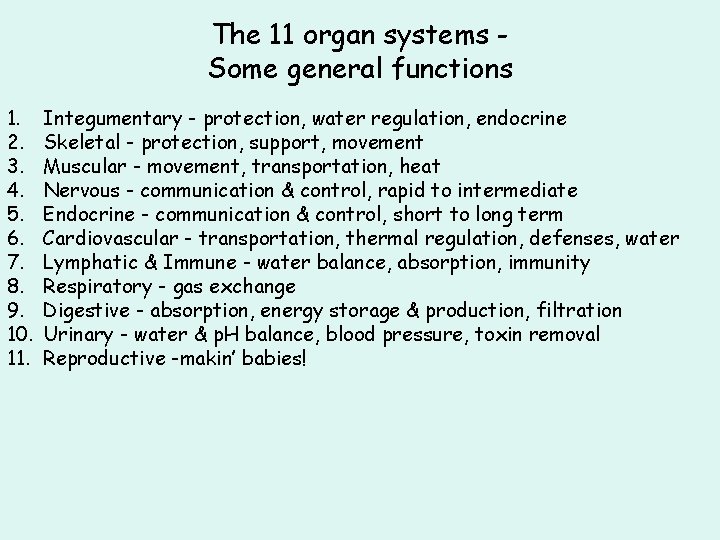 The 11 organ systems -
Some general functions

1. Integumentary - protection, water regulation, endocrine
2. Skeletal - protection, support, movement
3. Muscular - movement, transportation, heat
4. Nervous - communication & control, rapid to intermediate
5. Endocrine - communication & control, short to long term
6. Cardiovascular - transportation, thermal regulation, defenses, water
7. Lymphatic & Immune - water balance, absorption, immunity
8. Respiratory - gas exchange
9. Digestive - absorption, energy storage & production, filtration
10. Urinary - water & pH balance, blood pressure, toxin removal
11. Reproductive -makin' babies!